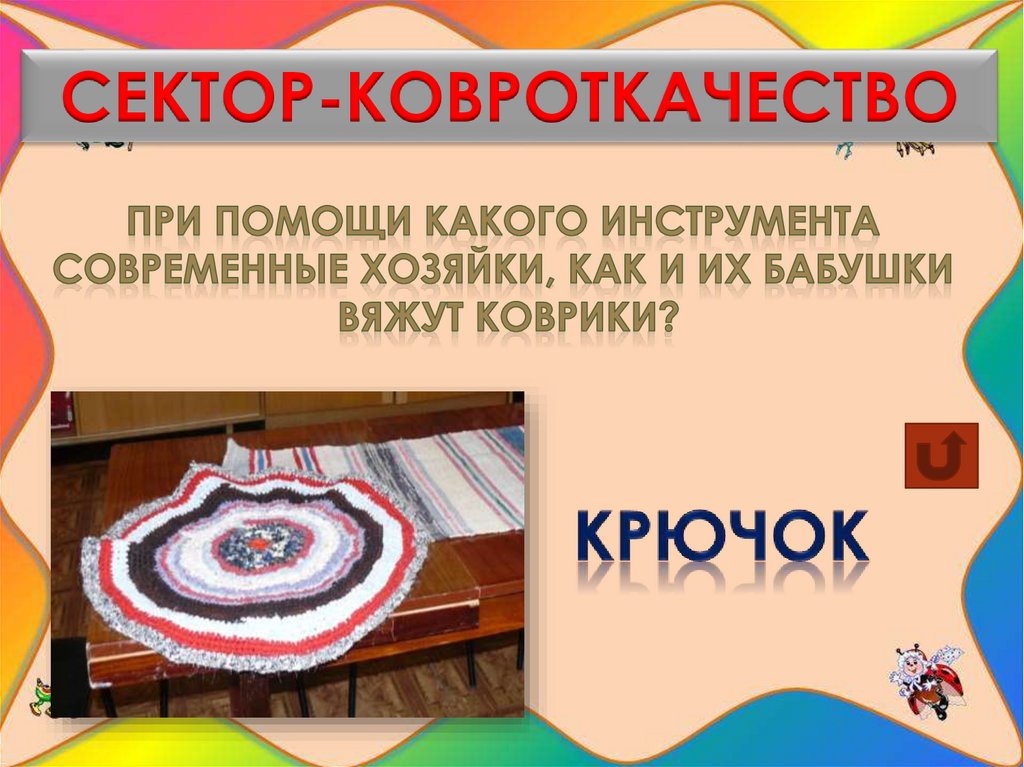 СЕКТОР-КОВРОТКАЧЕСТВО

ПРИ ПОМОЩИ КАКОГО ИНСТРУМЕНТА СОВРЕМЕННЫЕ ХОЗЯЙКИ, КАК И ИХ БАБУШКИ ВЯЖУТ КОВРИКИ?

КРЮЧОК